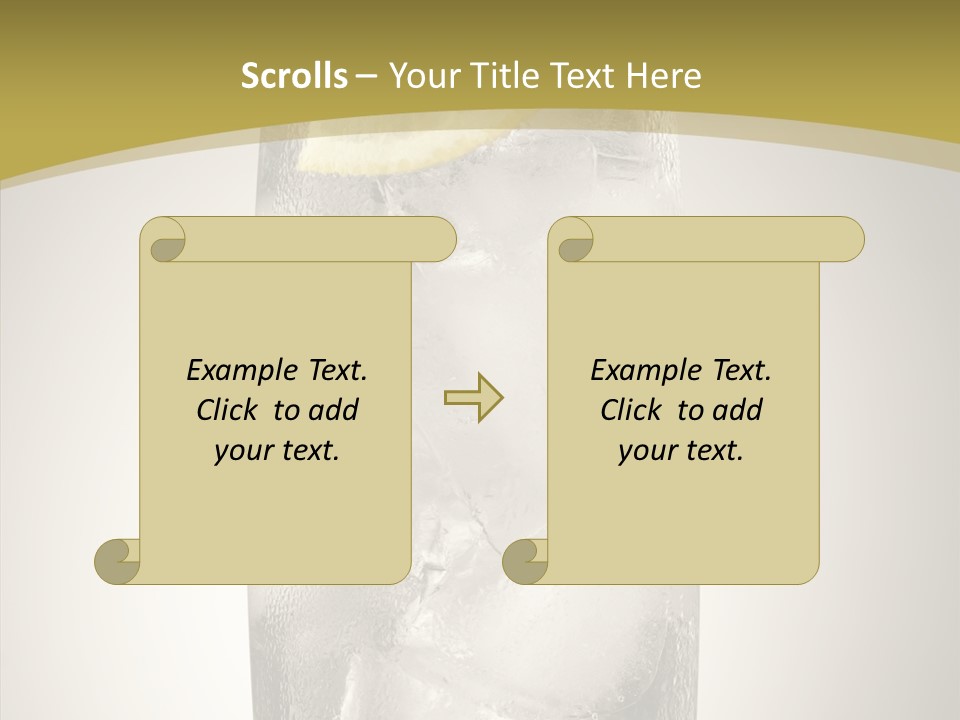 Scrolls – Your Title Text Here

Example Text. Click to add your text.

Example Text. Click to add your text.